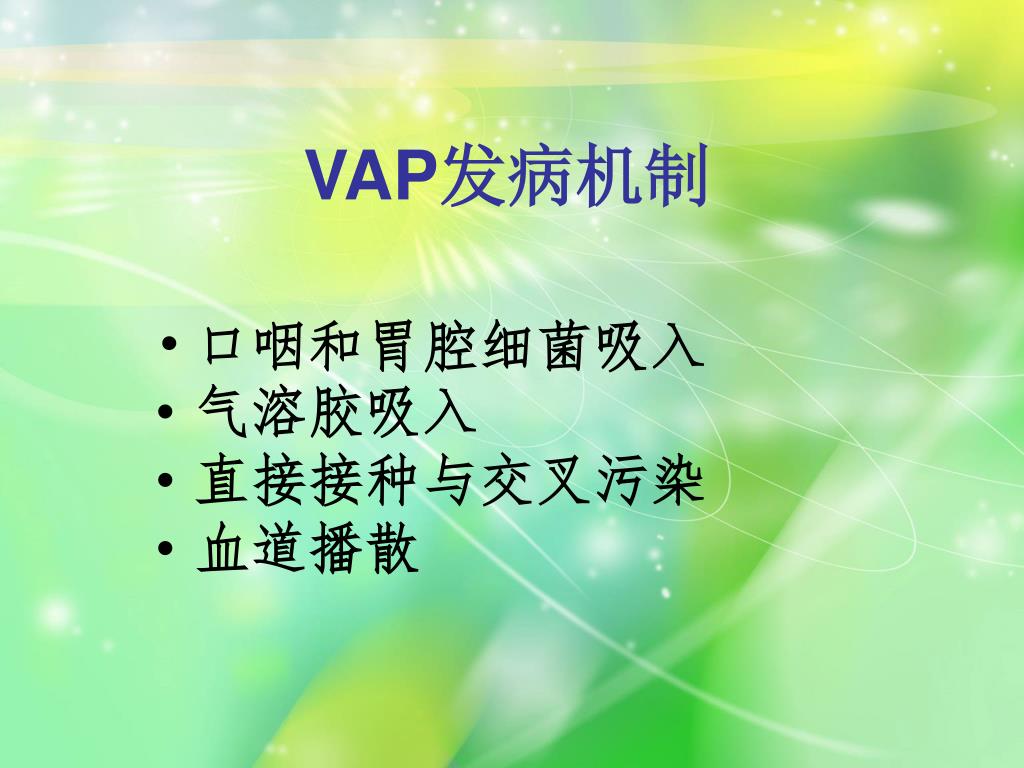 VAP发病机制

• 口咽和胃腔细菌吸入
• 气溶胶吸入
• 直接接种与交叉污染
• 血道播散